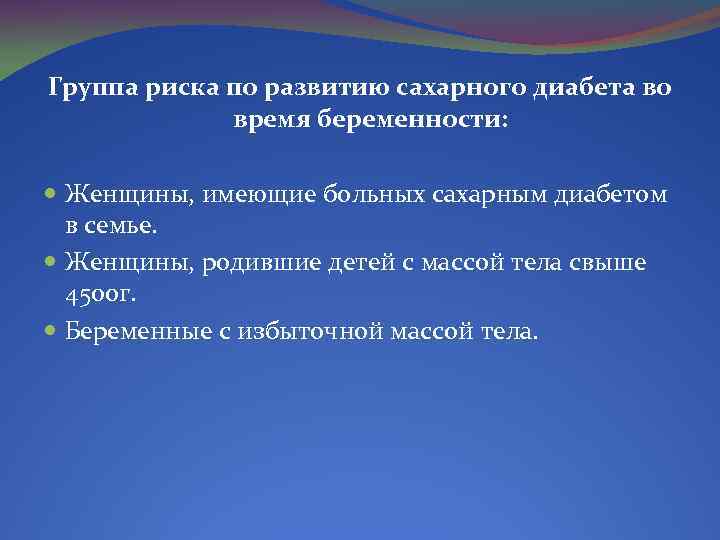 Группа риска по развитию сахарного диабета во время беременности:

Женщины, имеющие больных сахарным диабетом в семье.

Женщины, родившие детей с массой тела свыше 4500г.

Беременные с избыточной массой тела.